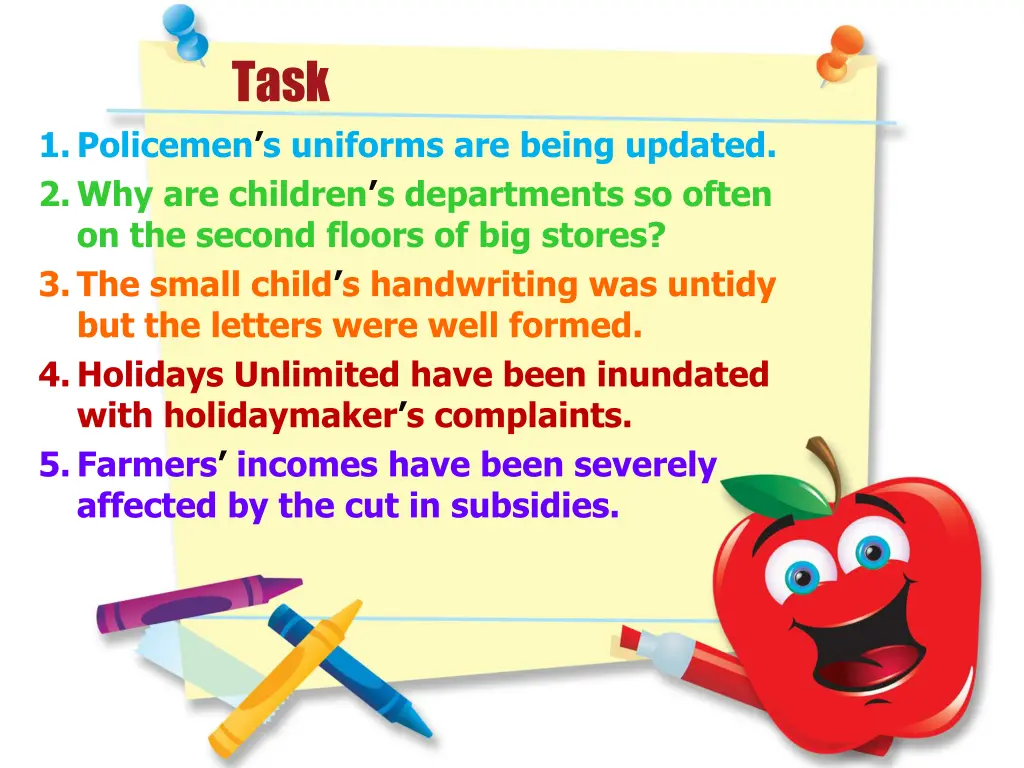 Task

1. Policemen's uniforms are being updated.
2. Why are children's departments so often on the second floors of big stores?
3. The small child's handwriting was untidy but the letters were well formed.
4. Holidays Unlimited have been inundated with holidaymaker's complaints.
5. Farmers' incomes have been severely affected by the cut in subsidies.